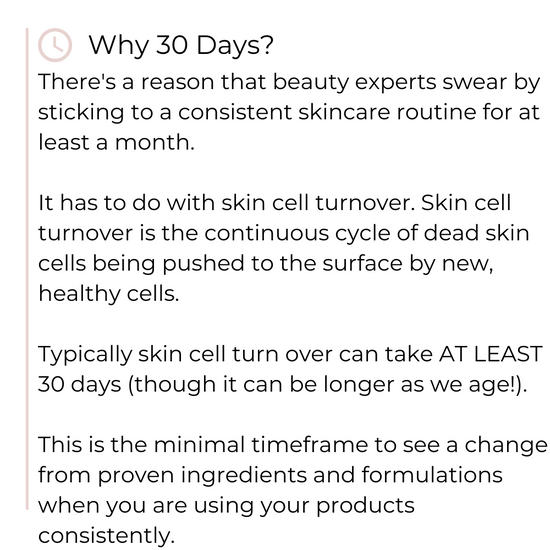 Why 30 Days?

There's a reason that beauty experts swear by sticking to a consistent skincare routine for at least a month.

It has to do with skin cell turnover. Skin cell turnover is the continuous cycle of dead skin cells being pushed to the surface by new, healthy cells.

Typically skin cell turn over can take AT LEAST 30 days (though it can be longer as we age!).

This is the minimal timeframe to see a change from proven ingredients and formulations when you are using your products consistently.